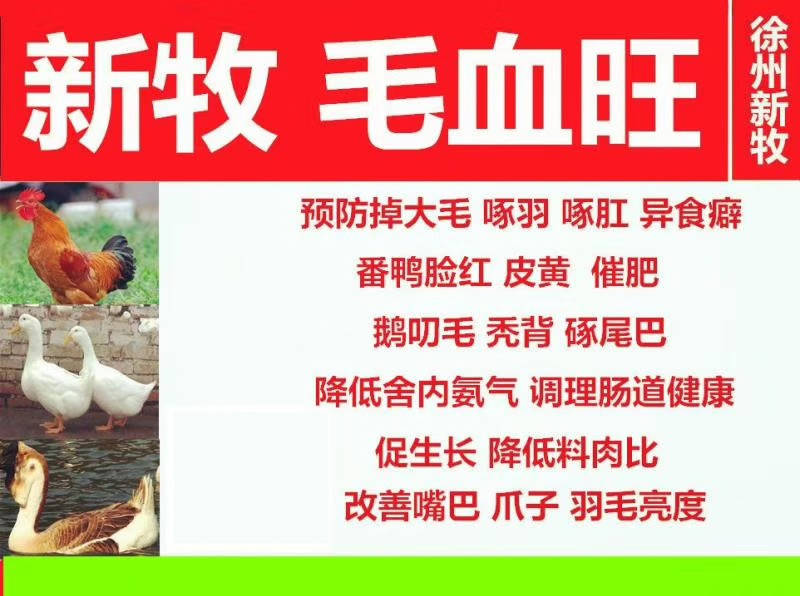 新牧 毛血旺

徐州新牧

预防掉大毛 啄羽 啄肛 异食癖

番鸭脸红 皮黄 催肥

鹅叨毛 秃背 啄尾巴

降低舍内氨气 调理肠道健康

促生长 降低料肉比

改善嘴巴 爪子 羽毛亮度